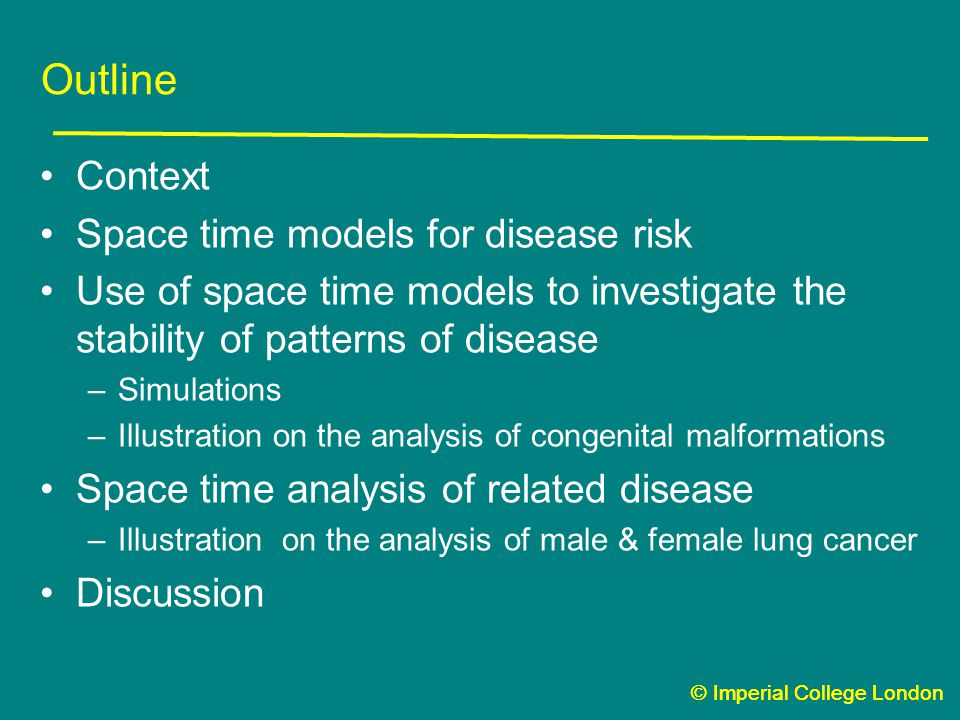 Outline

• Context
• Space time models for disease risk
• Use of space time models to investigate the stability of patterns of disease
– Simulations
– Illustration on the analysis of congenital malformations
• Space time analysis of related disease
– Illustration on the analysis of male & female lung cancer
• Discussion

© Imperial College London